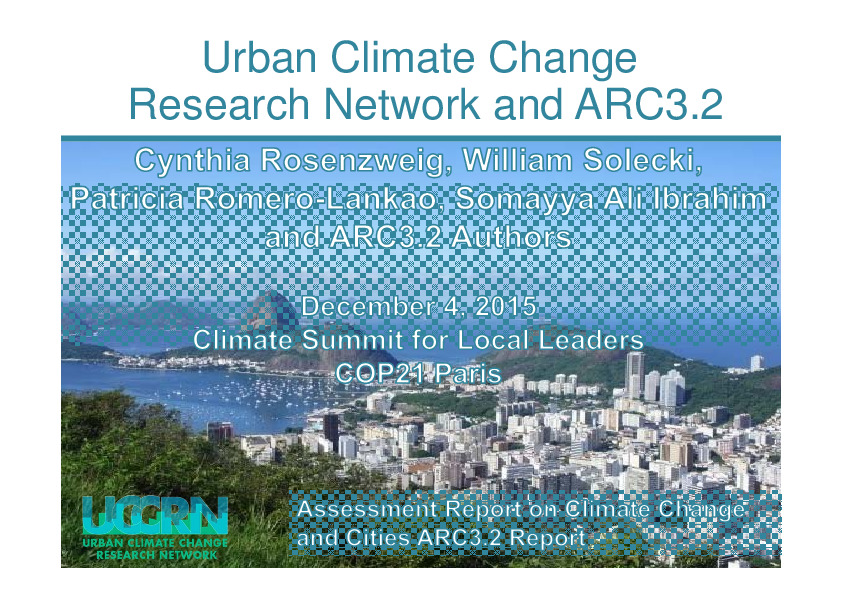 Urban Climate Change Research Network and ARC3.2

Cynthia Rosenzweig, William Solecki, Patricia Romero-Lankao, Somayya Ali Ibrahim and ARC3.2 Authors

December 4, 2015
Climate Summit for Local Leaders
COP21 Paris

UCCRN
URBAN CLIMATE CHANGE RESEARCH NETWORK

Assessment Report on Climate Change and Cities ARC3.2 Report